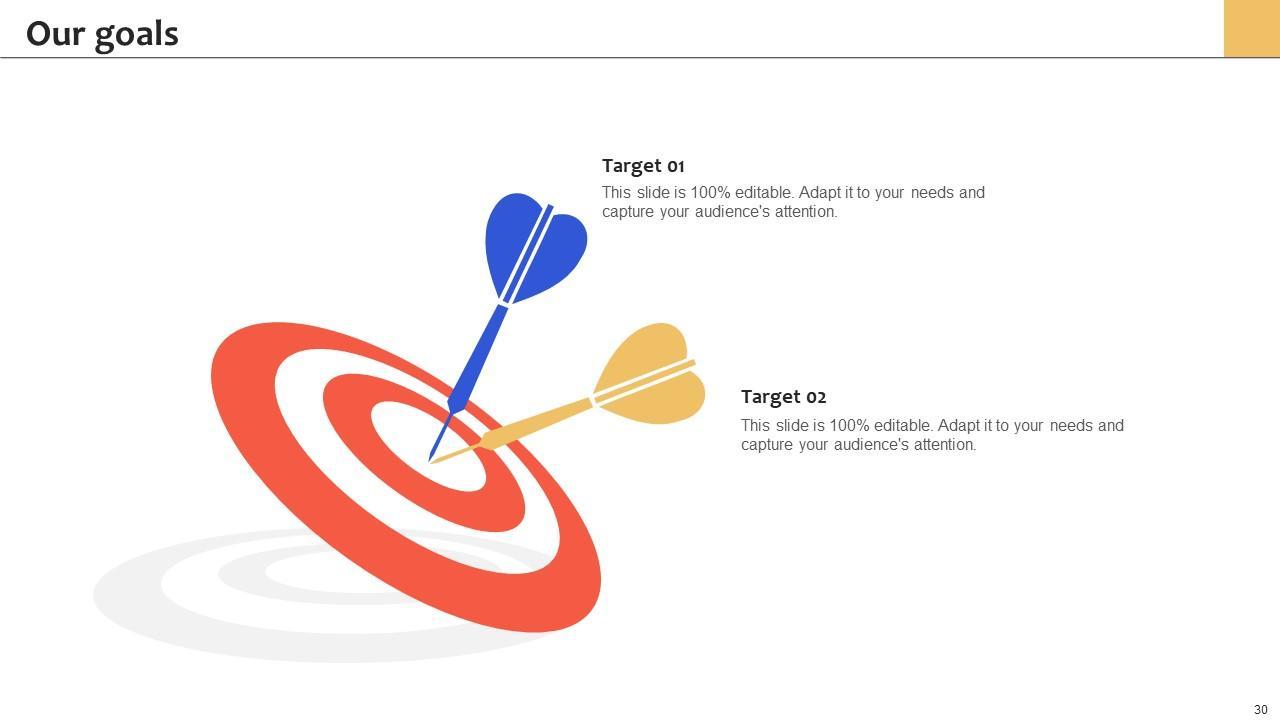 Our goals

Target 01
This slide is 100% editable. Adapt it to your needs and capture your audience's attention.

Target 02
This slide is 100% editable. Adapt it to your needs and capture your audience's attention.

30